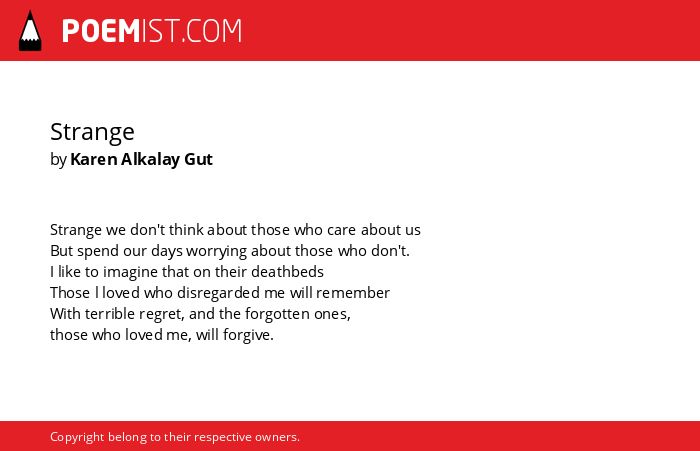 POEMIST.COM

Strange
by Karen Alkalay Gut

Strange we don't think about those who care about us
But spend our days worrying about those who don't.
I like to imagine that on their deathbeds
Those I loved who disregarded me will remember
With terrible regret, and the forgotten ones,
those who loved me, will forgive.

Copyright belong to their respective owners.